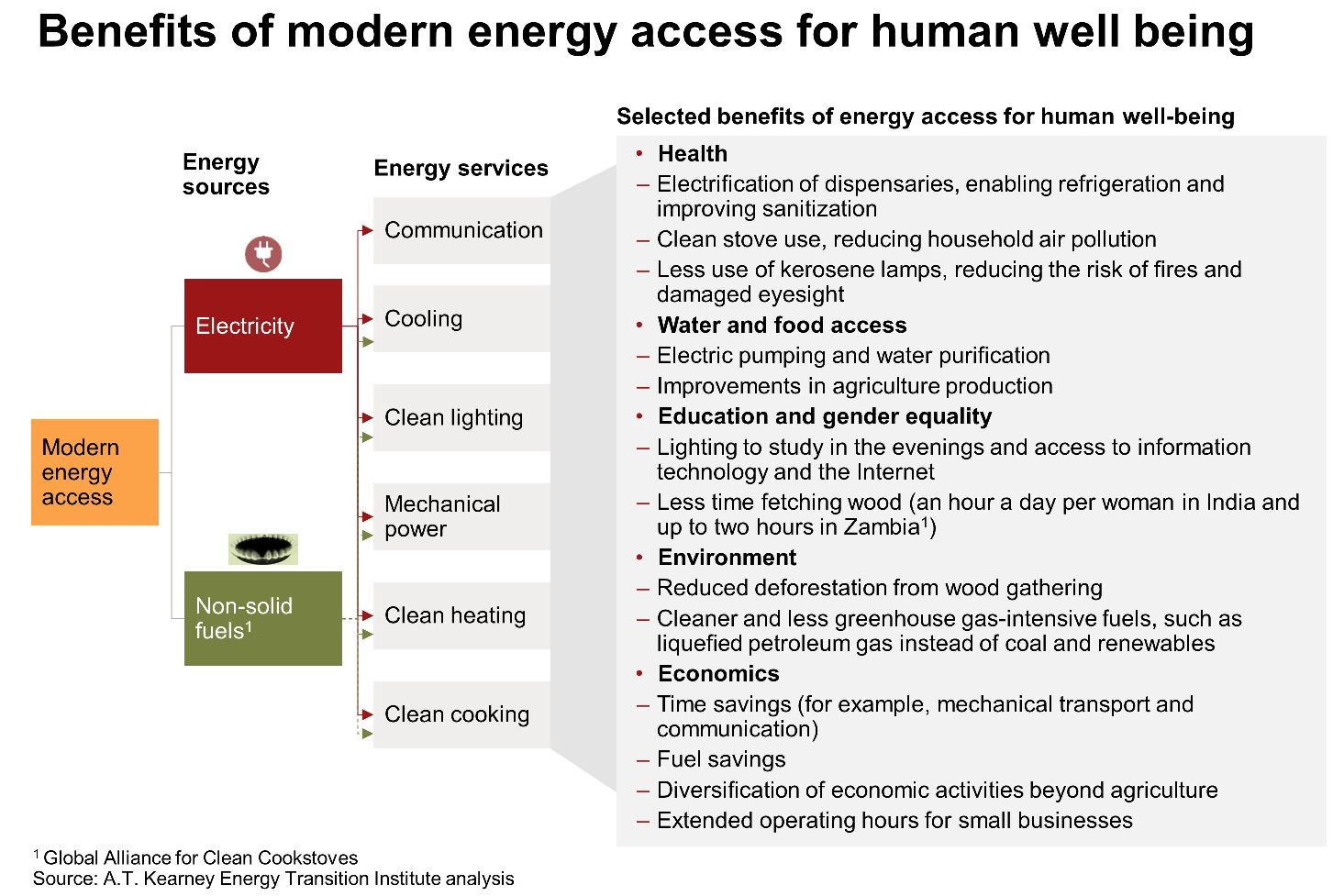 Benefits of modern energy access for human well being

Modern energy access

Energy sources

Electricity

Non-solid fuels$^1$

Energy services

Communication

Cooling

Clean lighting

Mechanical power

Clean heating

Clean cooking

Selected benefits of energy access for human well-being

• Health
– Electrification of dispensaries, enabling refrigeration and improving sanitization
– Clean stove use, reducing household air pollution
– Less use of kerosene lamps, reducing the risk of fires and damaged eyesight
• Water and food access
– Electric pumping and water purification
– Improvements in agriculture production
• Education and gender equality
– Lighting to study in the evenings and access to information technology and the Internet
– Less time fetching wood (an hour a day per woman in India and up to two hours in Zambia$^1$)
• Environment
– Reduced deforestation from wood gathering
– Cleaner and less greenhouse gas-intensive fuels, such as liquefied petroleum gas instead of coal and renewables
• Economics
– Time savings (for example, mechanical transport and communication)
– Fuel savings
– Diversification of economic activities beyond agriculture
– Extended operating hours for small businesses

$^1$ Global Alliance for Clean Cookstoves
Source: A.T. Kearney Energy Transition Institute analysis